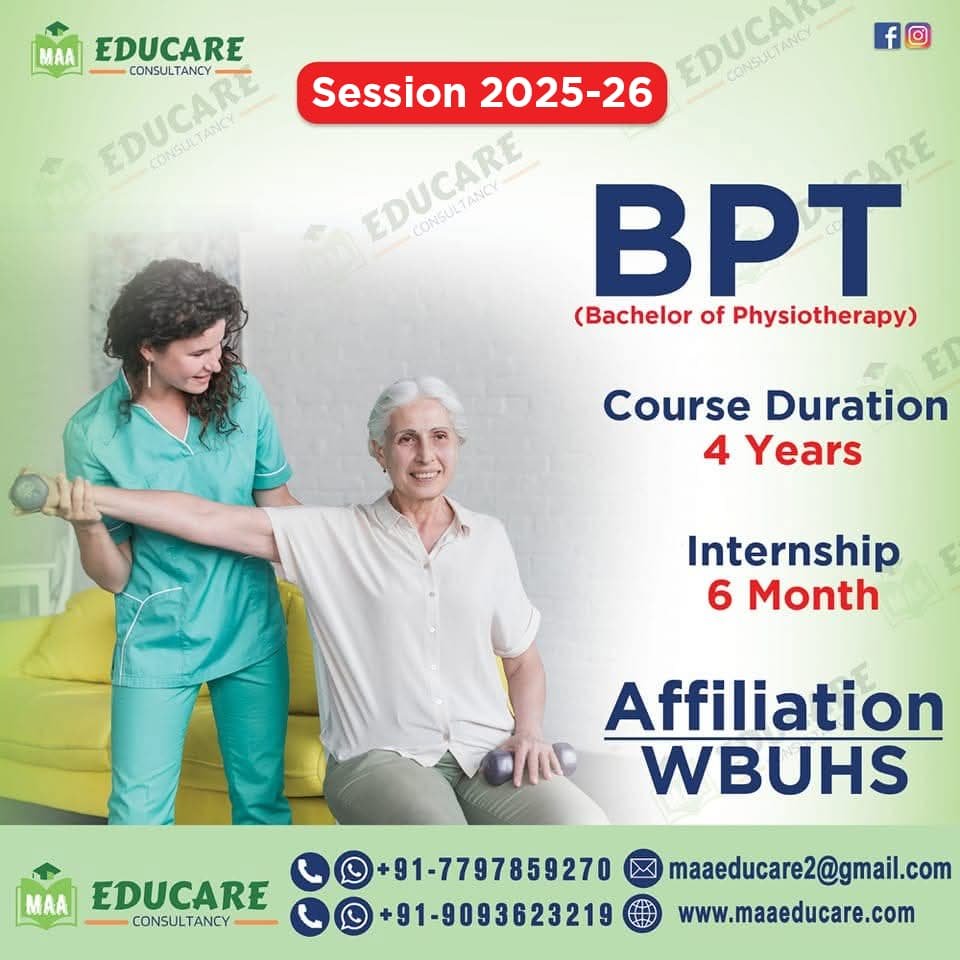 MAA EDUCARE CONSULTANCY

Session 2025-26

BPT
(Bachelor of Physiotherapy)

Course Duration
4 Years

Internship
6 Month

Affiliation
WBUHS

MAA EDUCARE CONSULTANCY

+91-7797859270
+91-9093623219
maaeducare2@gmail.com
www.maaeducare.com